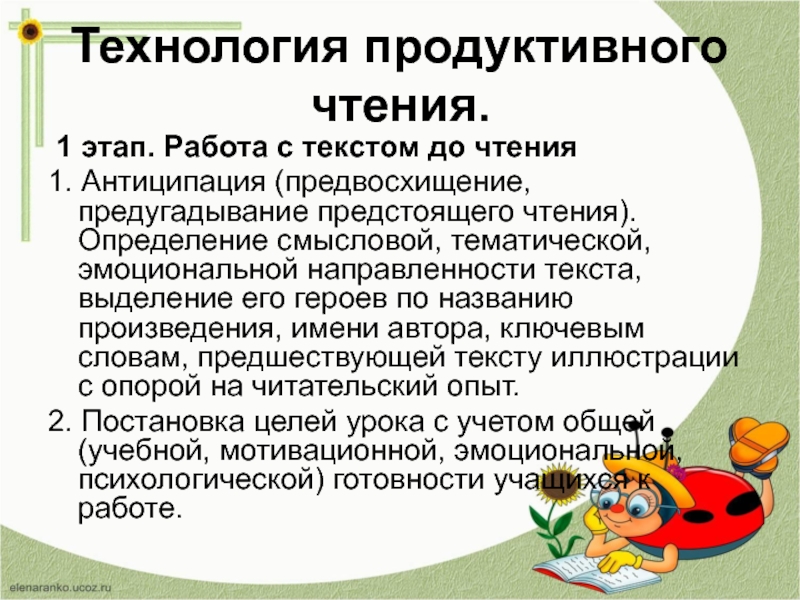 Технология продуктивного чтения.

1 этап. Работа с текстом до чтения

1. Антиципация (предвосхищение, предугадывание предстоящего чтения). Определение смысловой, тематической, эмоциональной направленности текста, выделение его героев по названию произведения, имени автора, ключевым словам, предшествующей тексту иллюстрации с опорой на читательский опыт.

2. Постановка целей урока с учетом общей (учебной, мотивационной, эмоциональной, психологической) готовности учащихся к работе.

elenaranko.ucoz.ru